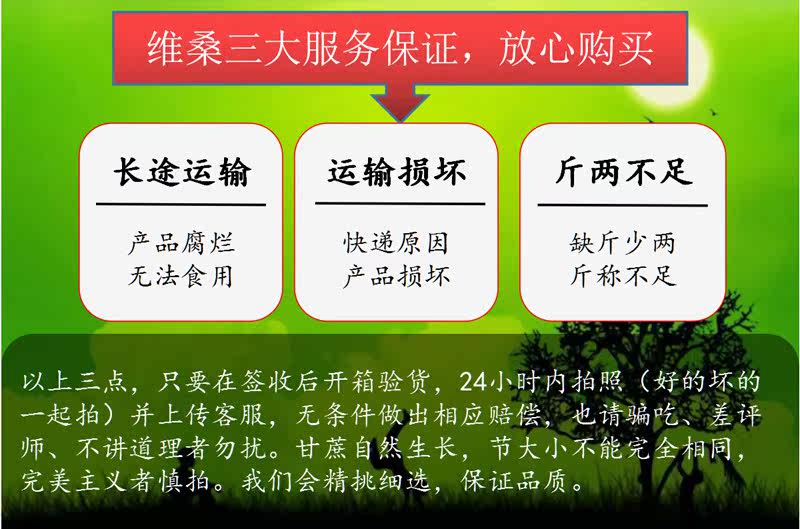 维桑三大服务保证，放心购买

长途运输

产品腐烂
无法食用

运输损坏

快递原因
产品损坏

斤两不足

缺斤少两
斤称不足

以上三点，只要在签收后开箱验货，24小时内拍照（好的坏的一起拍）并上传客服，无条件做出相应赔偿，也请骗吃、差评师、不讲道理者勿扰。甘蔗自然生长，节大小不能完全相同，完美主义者慎拍。我们会精挑细选，保证品质。